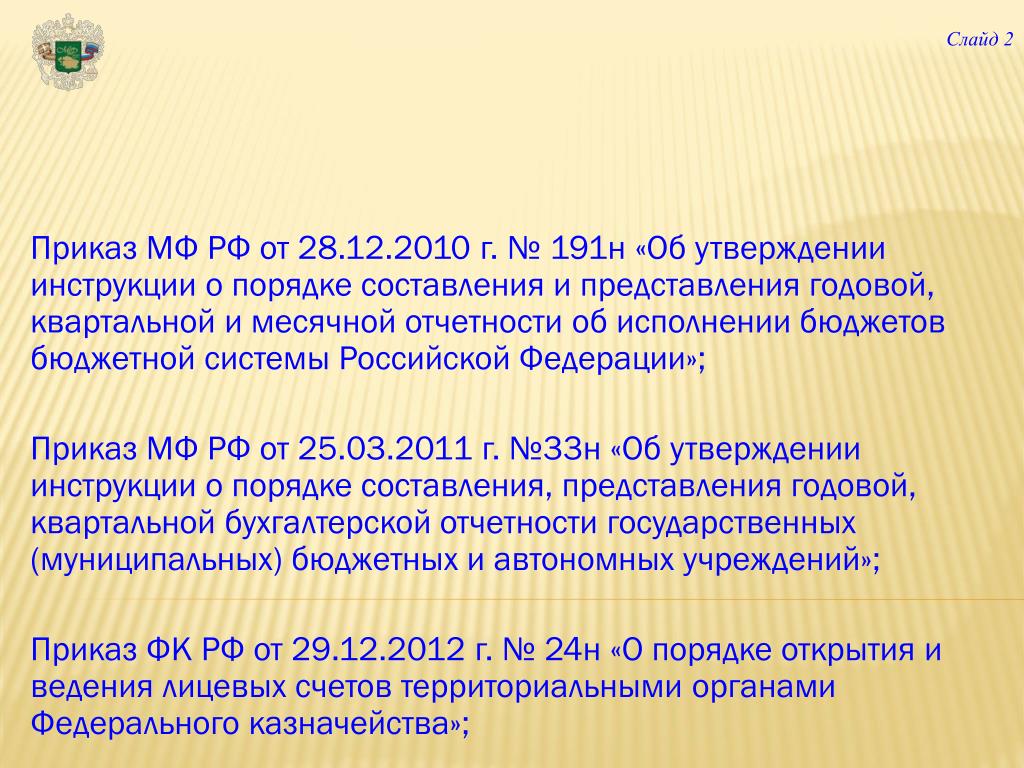 Слайд 2

Приказ МФ РФ от 28.12.2010 г. № 191н «Об утверждении инструкции о порядке составления и представления годовой, квартальной и месячной отчетности об исполнении бюджетов бюджетной системы Российской Федерации»;

Приказ МФ РФ от 25.03.2011 г. №33н «Об утверждении инструкции о порядке составления, представления годовой, квартальной бухгалтерской отчетности государственных (муниципальных) бюджетных и автономных учреждений»;

Приказ ФК РФ от 29.12.2012 г. № 24н «О порядке открытия и ведения лицевых счетов территориальными органами Федерального казначейства»;